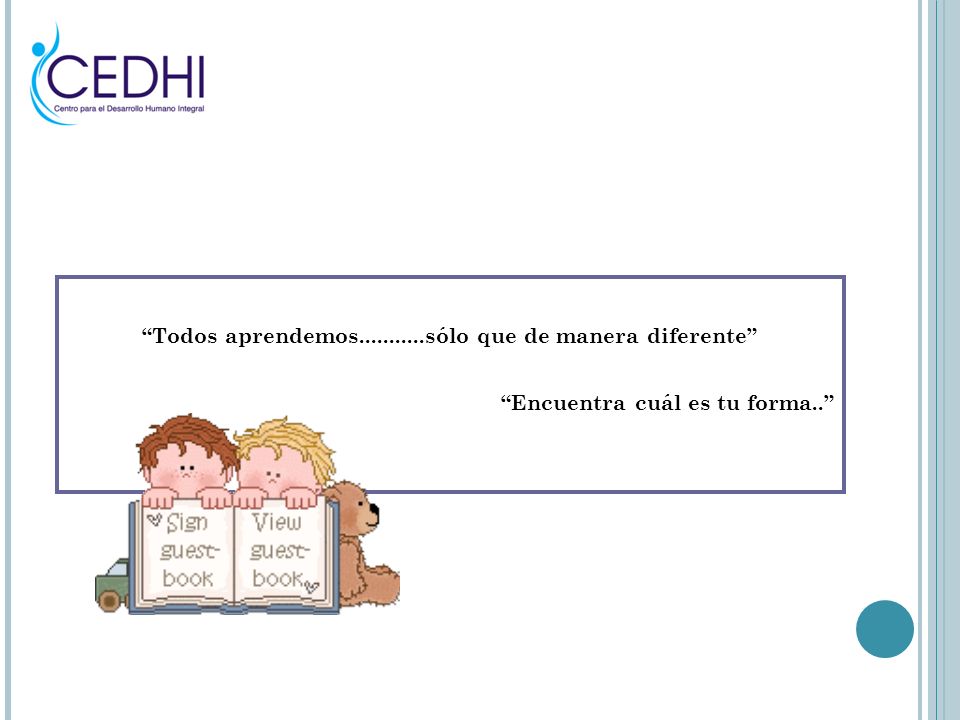 CEDHI
Centro para el Desarrollo Humano Integral

“Todos aprendemos...........sólo que de manera diferente”

“Encuentra cuál es tu forma..”

Sign guest-book

View guest-book